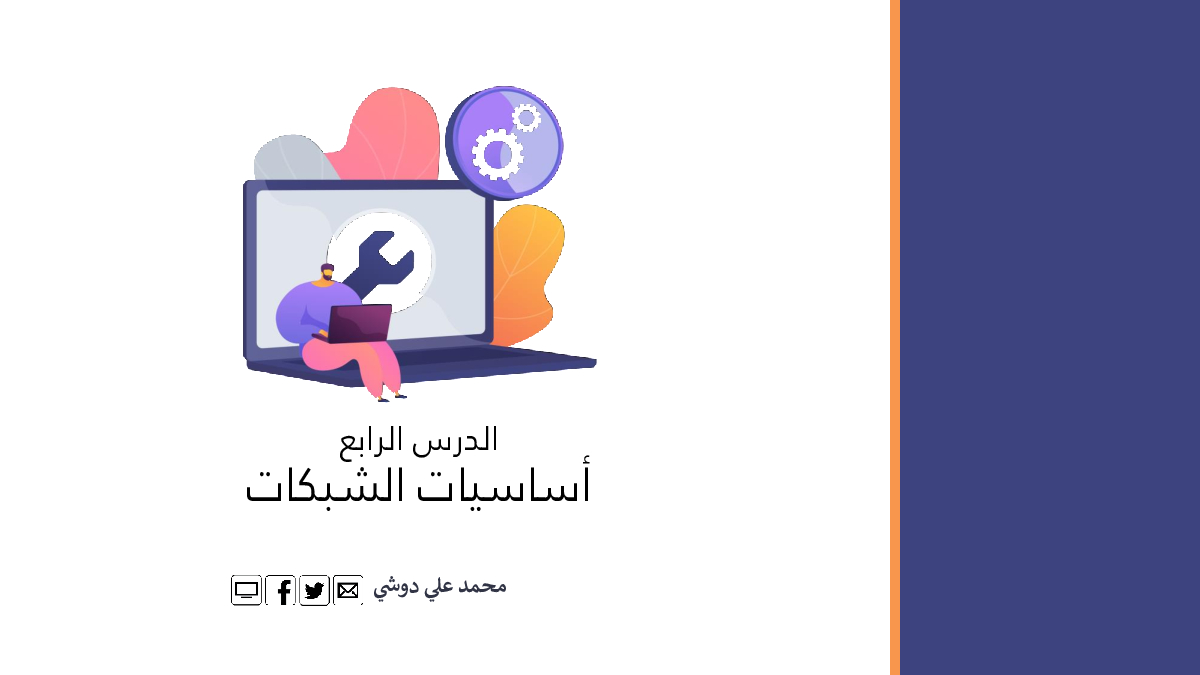 الدرس الرابع
أساسيات الشبكات

محمد علي دوشي